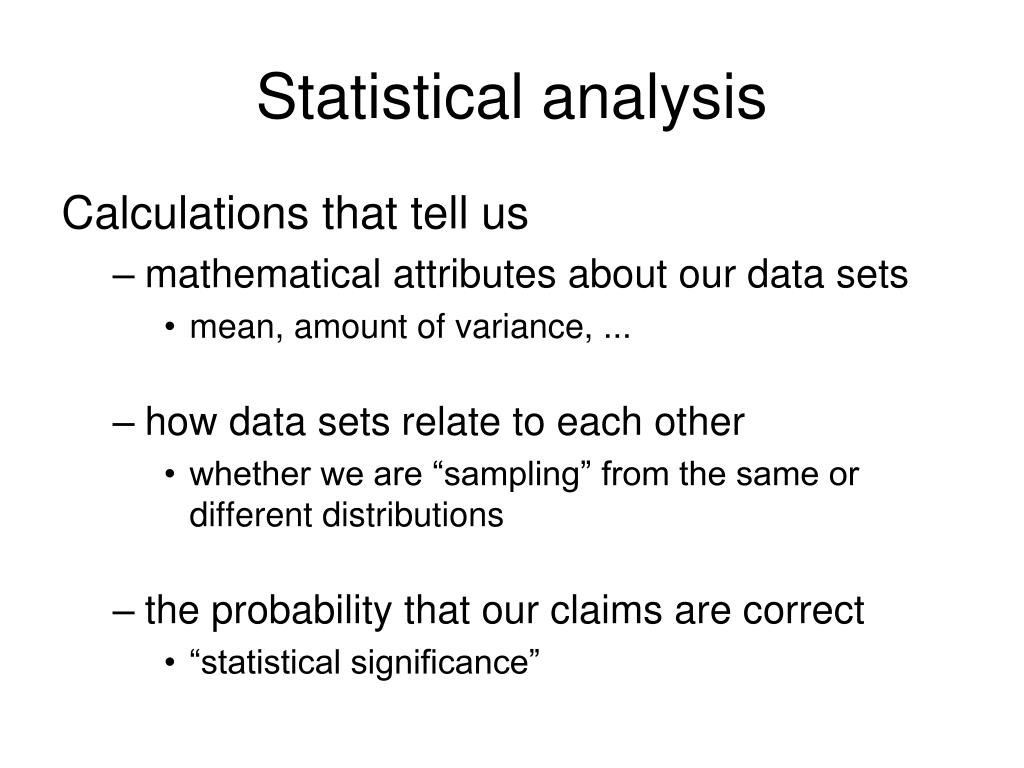 Statistical analysis

Calculations that tell us

– mathematical attributes about our data sets

• mean, amount of variance, ...

– how data sets relate to each other

• whether we are “sampling” from the same or different distributions

– the probability that our claims are correct

• “statistical significance”